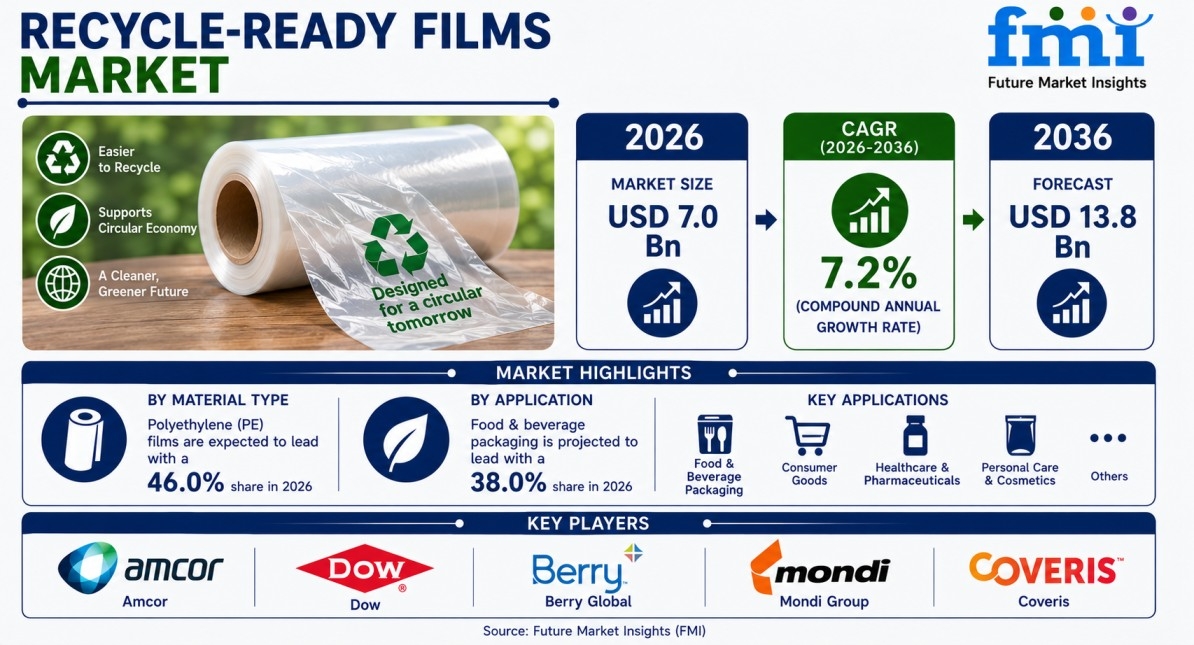 RECYCLE-READY FILMS MARKET

fmi
Future Market Insights

Easier to Recycle

Supports Circular Economy

A Cleaner, Greener Future

Designed for a circular tomorrow

2026
MARKET SIZE
USD 7.0 Bn

CAGR (2026-2036)
7.2%
(COMPOUND ANNUAL GROWTH RATE)

2036
FORECAST
USD 13.8 Bn

MARKET HIGHLIGHTS

BY MATERIAL TYPE
Polyethylene (PE) films are expected to lead with a 46.0% share in 2026

BY APPLICATION
Food & beverage packaging is projected to lead with a 38.0% share in 2026

KEY APPLICATIONS
Food & Beverage Packaging
Consumer Goods
Healthcare & Pharmaceuticals
Personal Care & Cosmetics
Others

KEY PLAYERS

amcor
Amcor

DOW
Dow

Berry
Berry Global

mondi
Mondi Group

COVERIS
Coveris

Source: Future Market Insights (FMI)